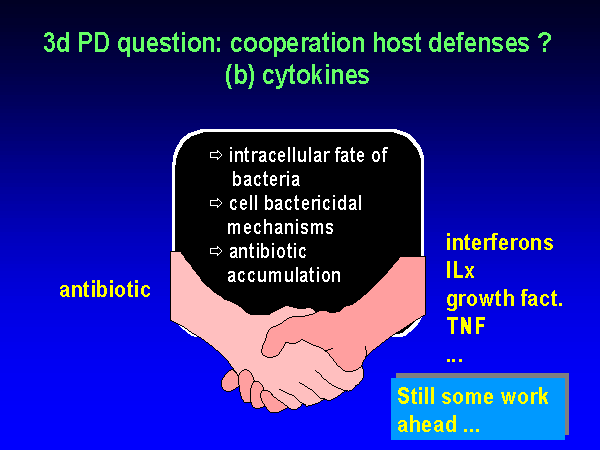 3d PD question: cooperation host defenses ?
(b) cytokines

⇨ intracellular fate of bacteria
⇨ cell bactericidal mechanisms
⇨ antibiotic accumulation

antibiotic

interferons
ILx
growth fact.
TNF
...

Still some work ahead ...